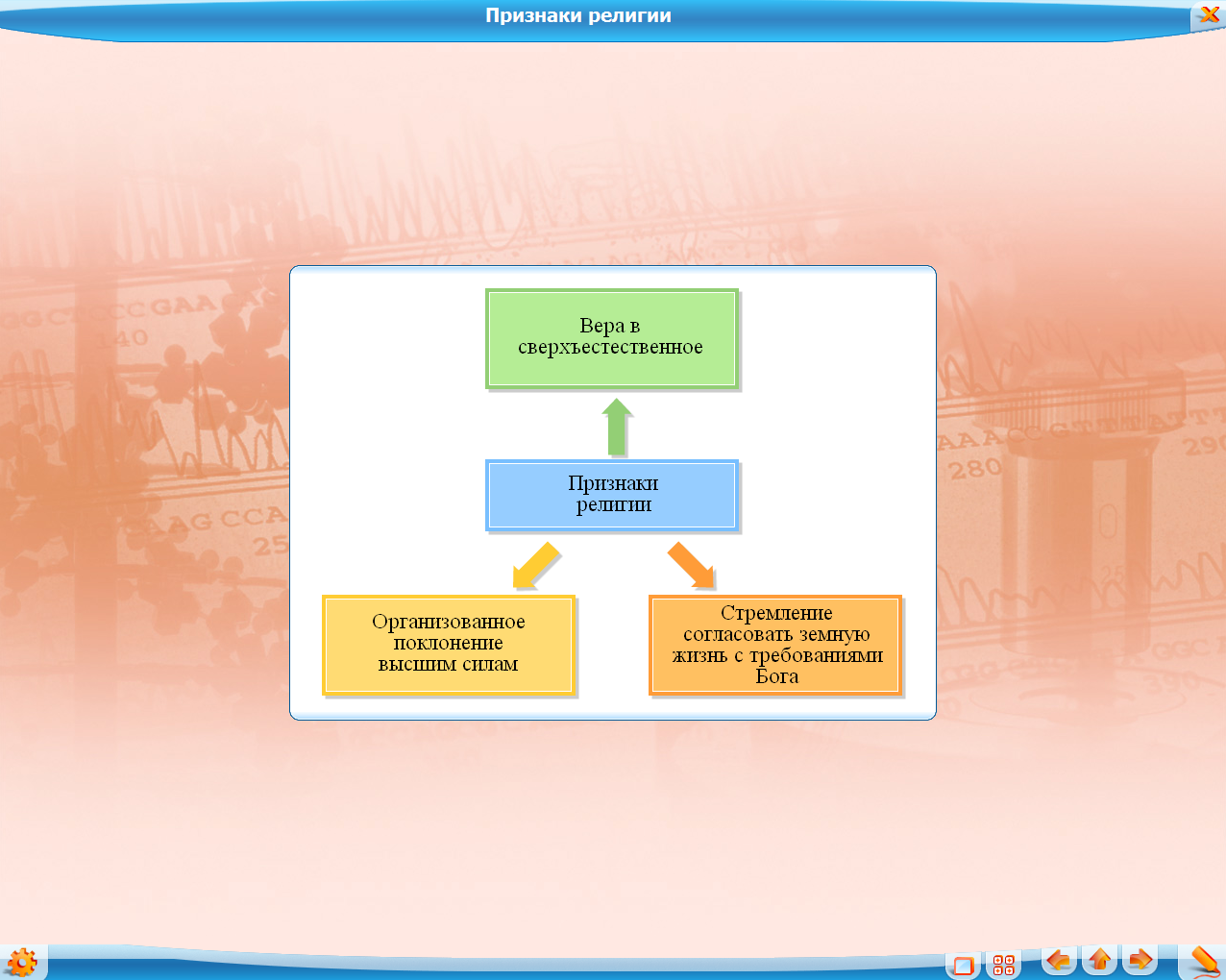 Признаки религии

Вера в сверхъестественное

Признаки религии

Организованное поклонение высшим силам

Стремление согласовать земную жизнь с требованиями Бога